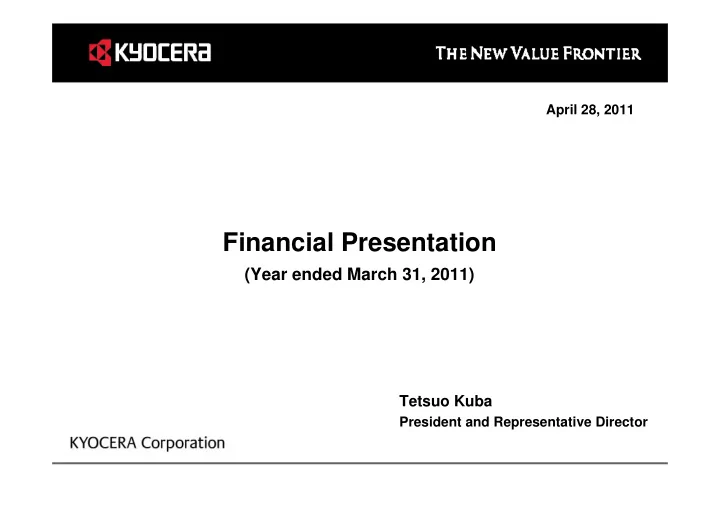 KYOCERA

THE NEW VALUE FRONTIER

April 28, 2011

Financial Presentation

(Year ended March 31, 2011)

Tetsuo Kuba

President and Representative Director

KYOCERA Corporation